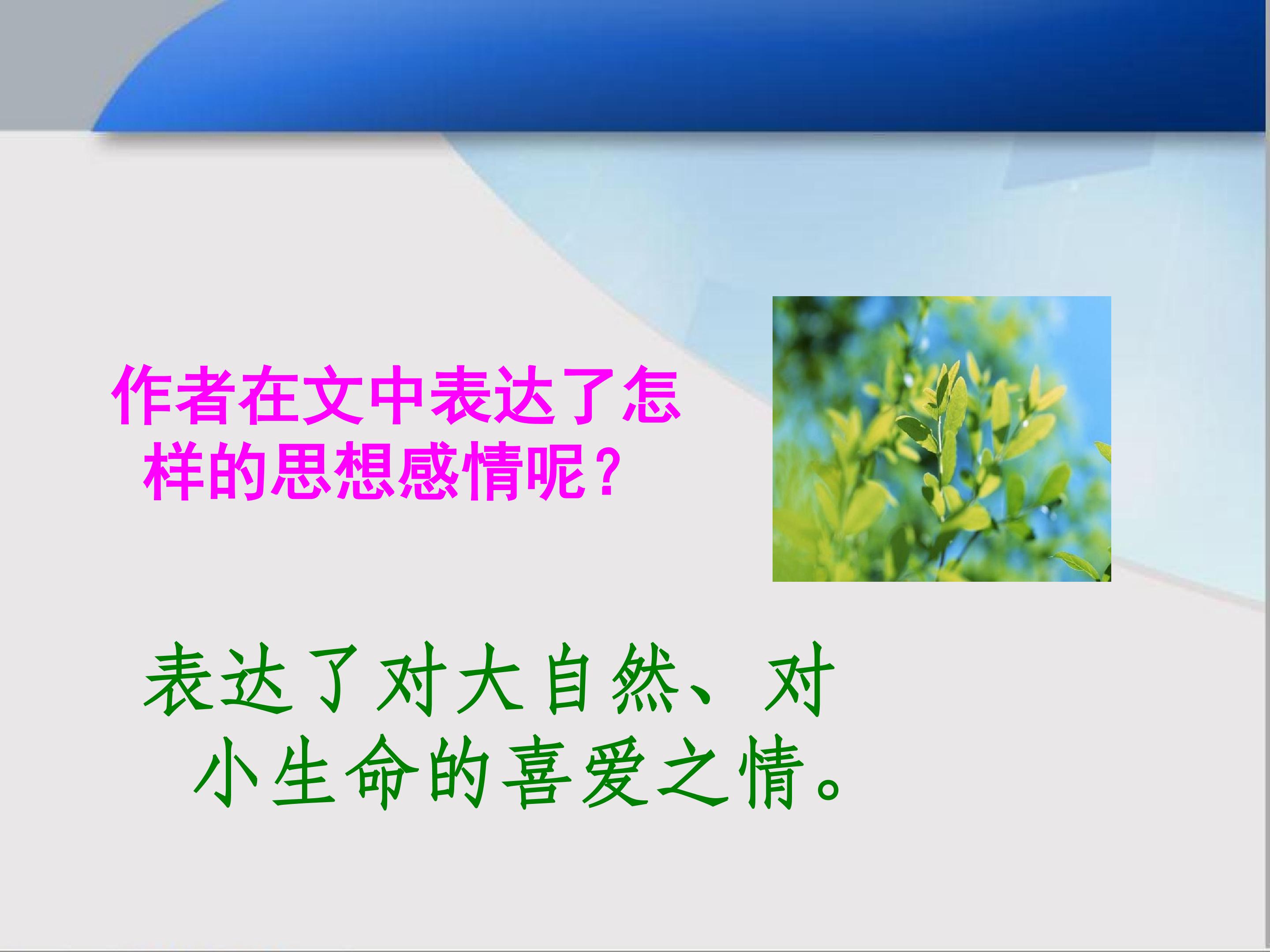 作者在文中表达了怎样的思想感情呢？

表达了对大自然、对小生命的喜爱之情。